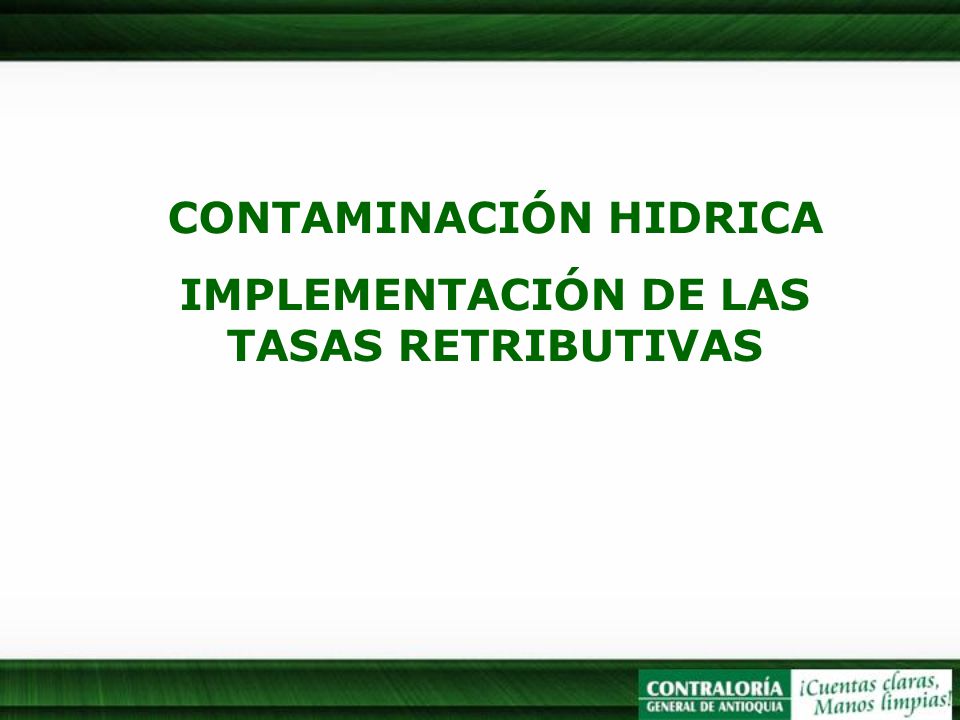 CONTAMINACIÓN HIDRICA

IMPLEMENTACIÓN DE LAS TASAS RETRIBUTIVAS

CONTRALORÍA
GENERAL DE ANTIOQUIA

¡Cuentas claras,
Manos limpias!